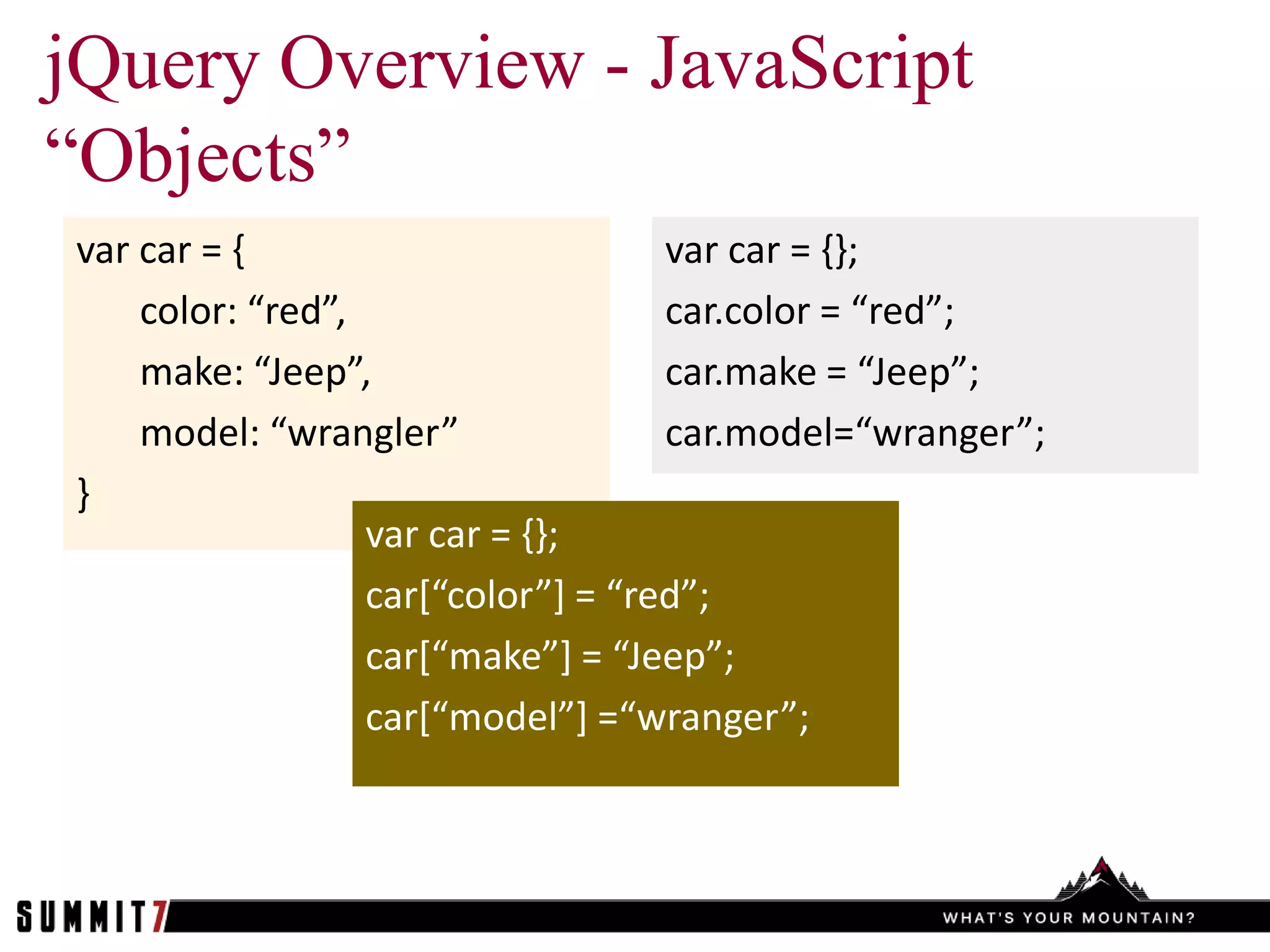 jQuery Overview - JavaScript “Objects”

var car = {
color: “red”,
make: “Jeep”,
model: “wrangler”
}

var car = {};
car.color = “red”;
car.make = “Jeep”;
car.model=“wranger”;

var car = {};
car[“color”] = “red”;
car[“make”] = “Jeep”;
car[“model”] =“wranger”;

SUMMIT7

WHAT'S YOUR MOUNTAIN?